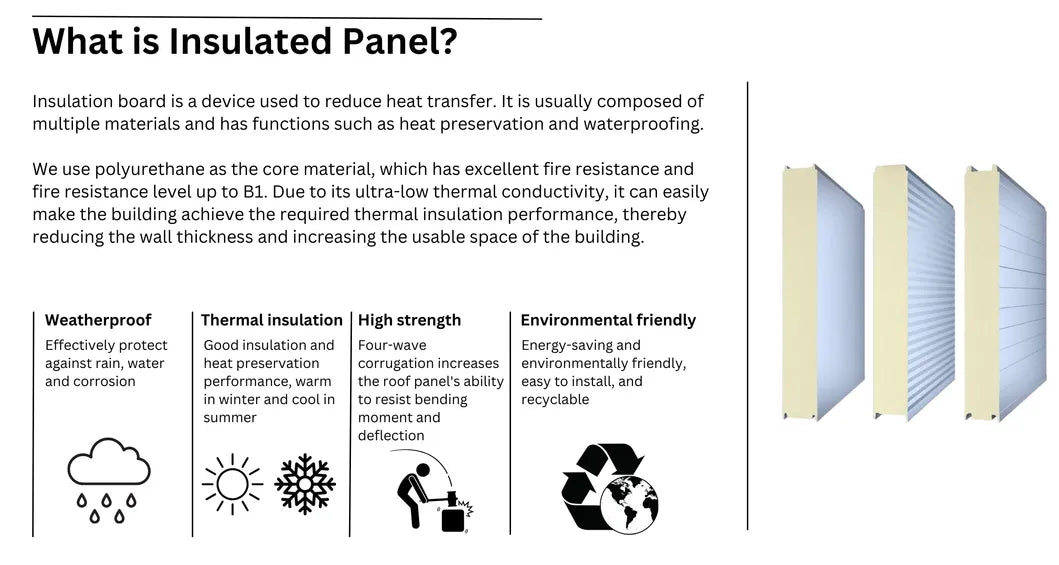 What is Insulated Panel?

Insulation board is a device used to reduce heat transfer. It is usually composed of multiple materials and has functions such as heat preservation and waterproofing.

We use polyurethane as the core material, which has excellent fire resistance and fire resistance level up to B1. Due to its ultra-low thermal conductivity, it can easily make the building achieve the required thermal insulation performance, thereby reducing the wall thickness and increasing the usable space of the building.

Weatherproof
Effectively protect against rain, water and corrosion

Thermal insulation
Good insulation and heat preservation performance, warm in winter and cool in summer

High strength
Four-wave corrugation increases the roof panel's ability to resist bending moment and deflection

Environmental friendly
Energy-saving and environmentally friendly, easy to install, and recyclable